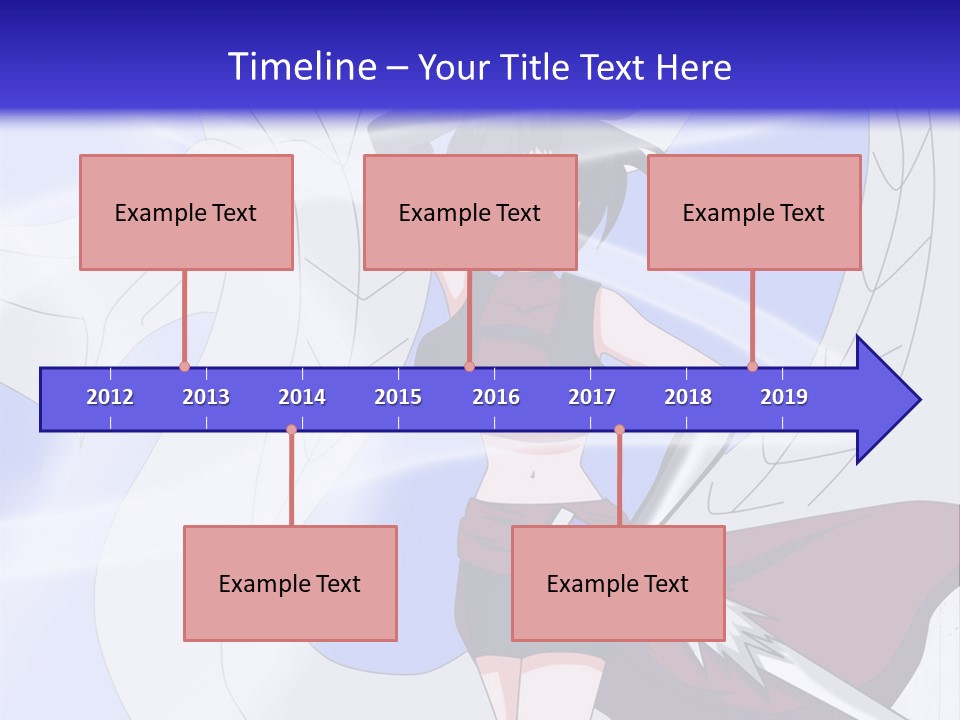 Timeline – Your Title Text Here

Example Text

Example Text

Example Text

2012 2013 2014 2015 2016 2017 2018 2019

Example Text

Example Text